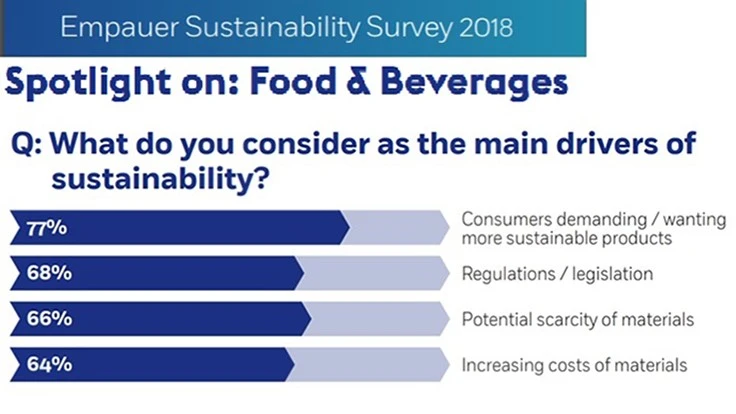 Empauer Sustainability Survey 2018

Spotlight on: Food & Beverages

Q: What do you consider as the main drivers of sustainability?

77% Consumers demanding / wanting more sustainable products

68% Regulations / legislation

66% Potential scarcity of materials

64% Increasing costs of materials